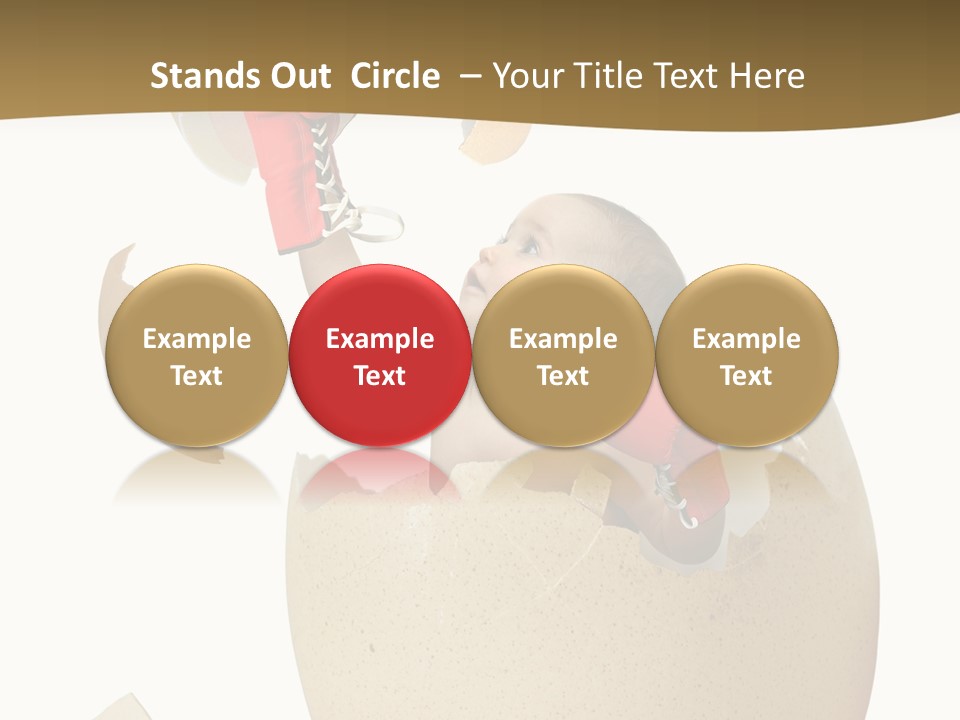 Stands Out Circle – Your Title Text Here

Example Text

Example Text

Example Text

Example Text